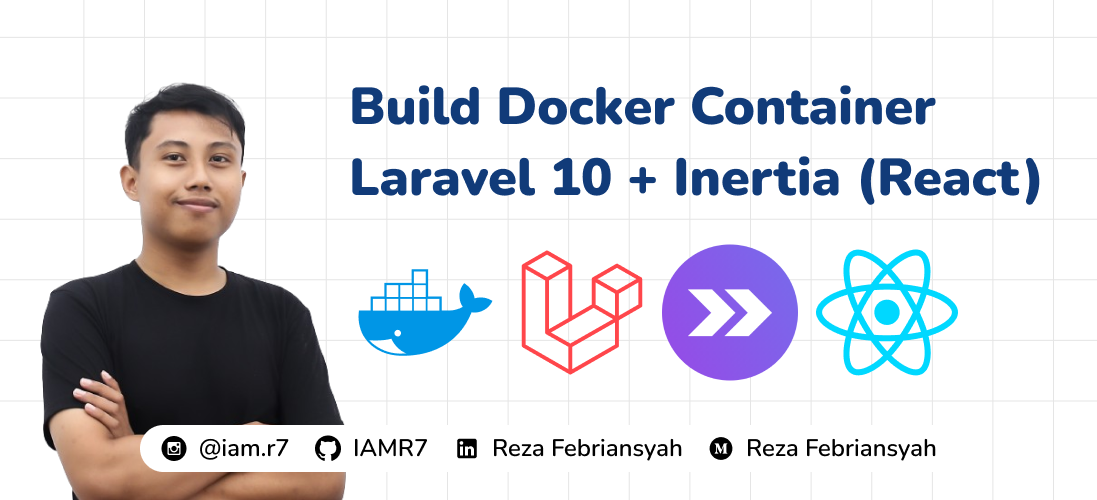 Build Docker Container
Laravel 10 + Inertia (React)

@iam.r7 IAMR7 Reza Febriansyah Reza Febriansyah